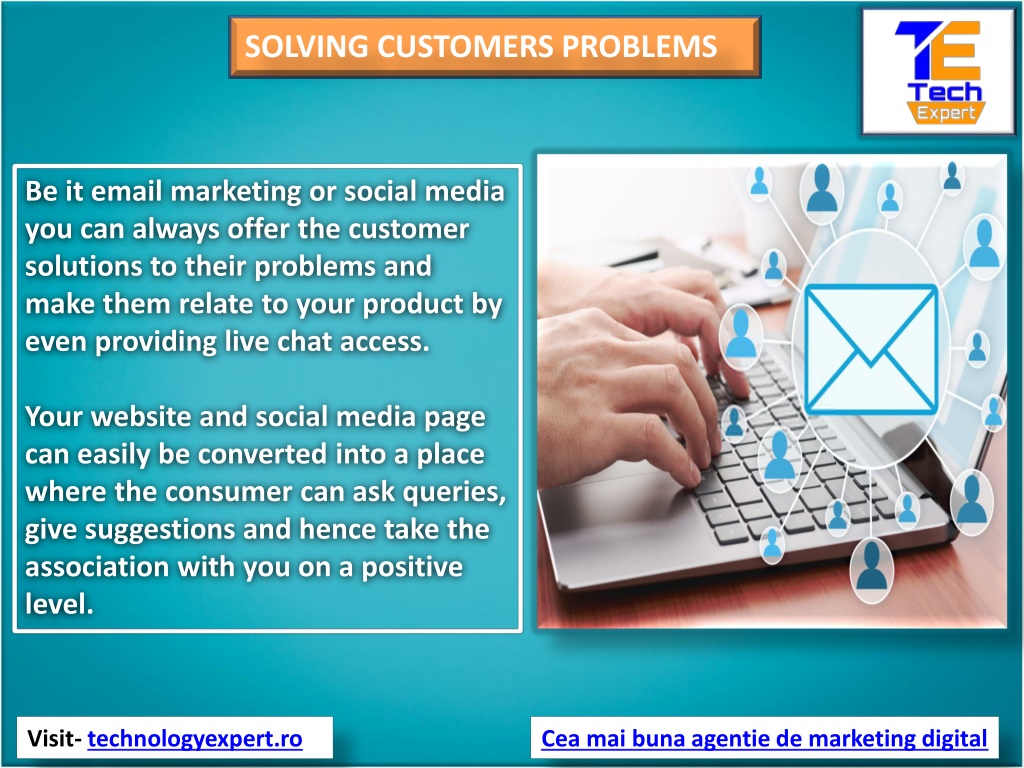 SOLVING CUSTOMERS PROBLEMS

TE
Tech
Expert

Be it email marketing or social media you can always offer the customer solutions to their problems and make them relate to your product by even providing live chat access.

Your website and social media page can easily be converted into a place where the consumer can ask queries, give suggestions and hence take the association with you on a positive level.

Visit- technologyexpert.ro

Cea mai buna agentie de marketing digital